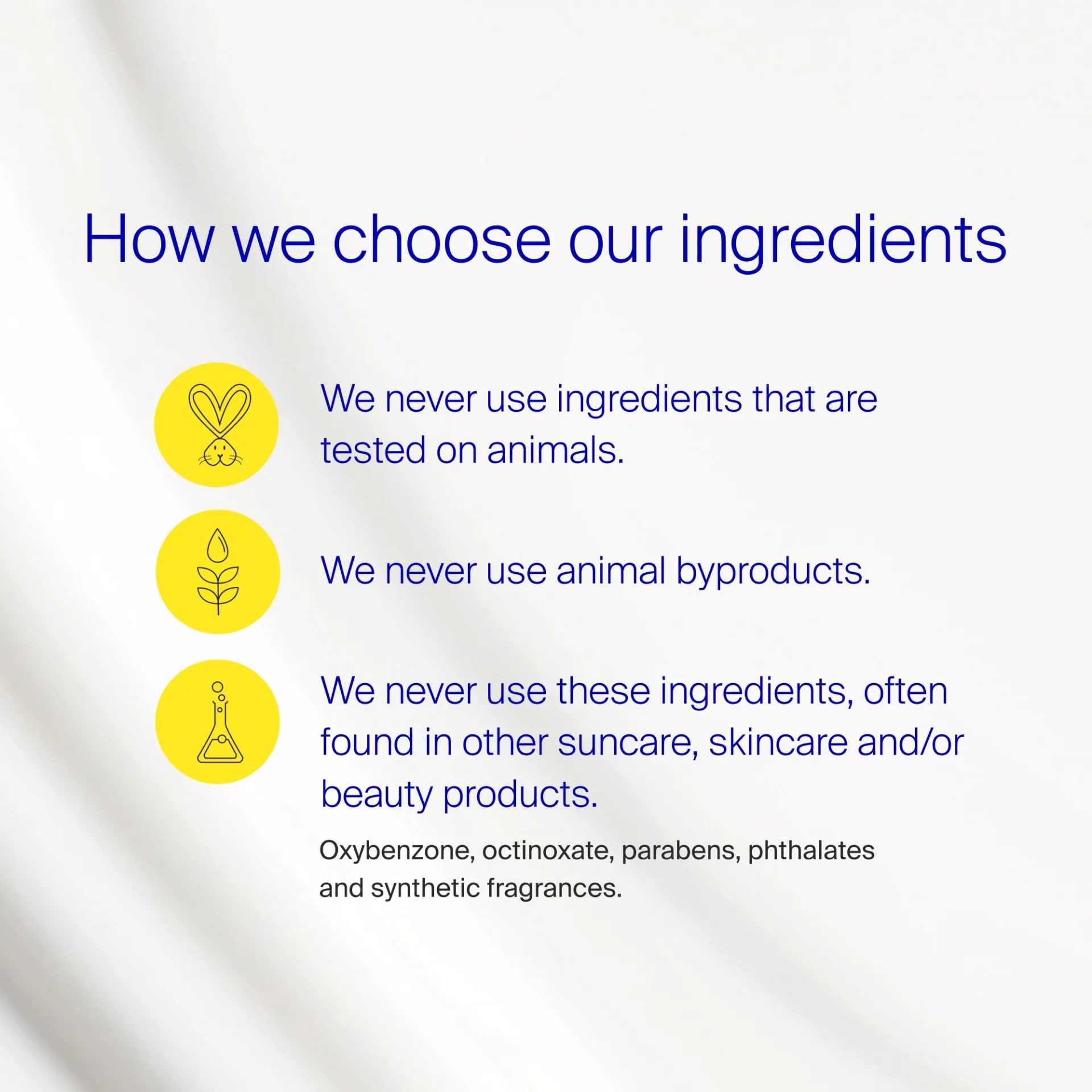 How we choose our ingredients

We never use ingredients that are tested on animals.

We never use animal byproducts.

We never use these ingredients, often found in other suncare, skincare and/or beauty products.

Oxybenzone, octinoxate, parabens, phthalates and synthetic fragrances.